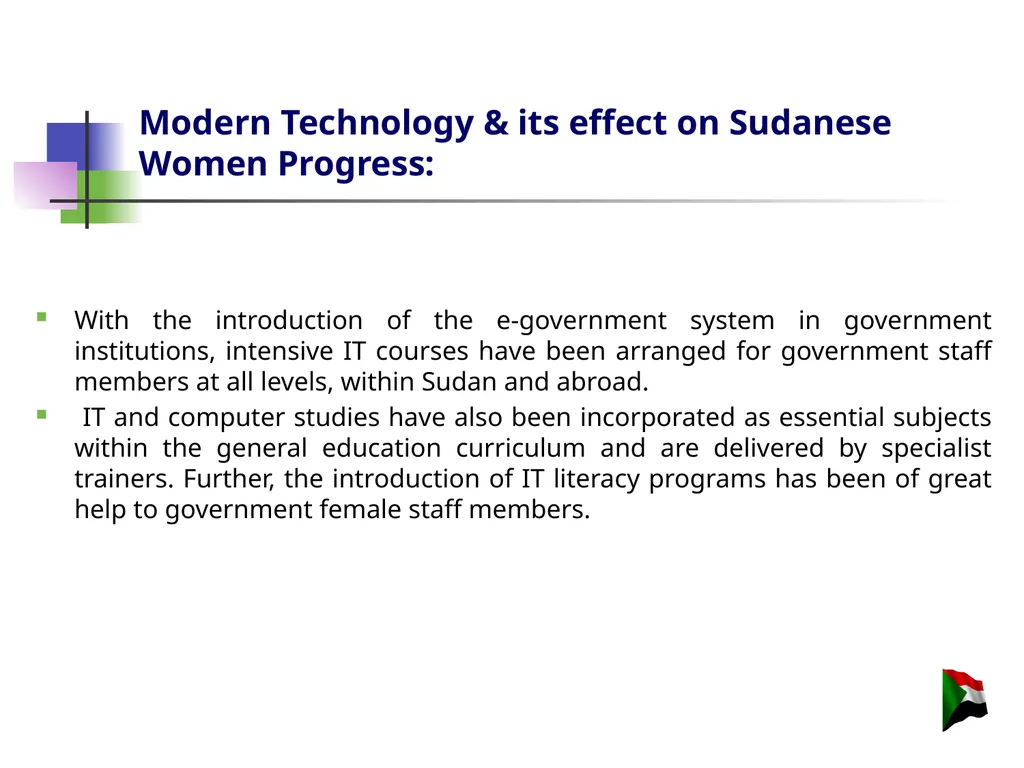 Modern Technology & its effect on Sudanese Women Progress:

With the introduction of the e-government system in government institutions, intensive IT courses have been arranged for government staff members at all levels, within Sudan and abroad.

IT and computer studies have also been incorporated as essential subjects within the general education curriculum and are delivered by specialist trainers. Further, the introduction of IT literacy programs has been of great help to government female staff members.